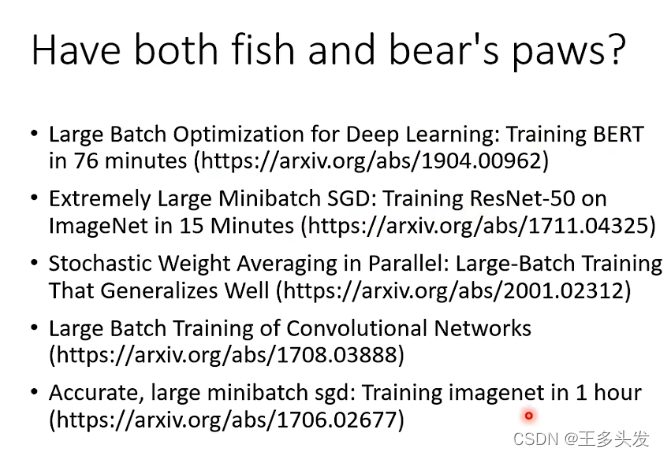 Have both fish and bear's paws?

• Large Batch Optimization for Deep Learning: Training BERT in 76 minutes (https://arxiv.org/abs/1904.00962)

• Extremely Large Minibatch SGD: Training ResNet-50 on ImageNet in 15 Minutes (https://arxiv.org/abs/1711.04325)

• Stochastic Weight Averaging in Parallel: Large-Batch Training That Generalizes Well (https://arxiv.org/abs/2001.02312)

• Large Batch Training of Convolutional Networks (https://arxiv.org/abs/1708.03888)

• Accurate, large minibatch sgd: Training imagenet in 1 hour (https://arxiv.org/abs/1706.02677)

CSDN @王多头发